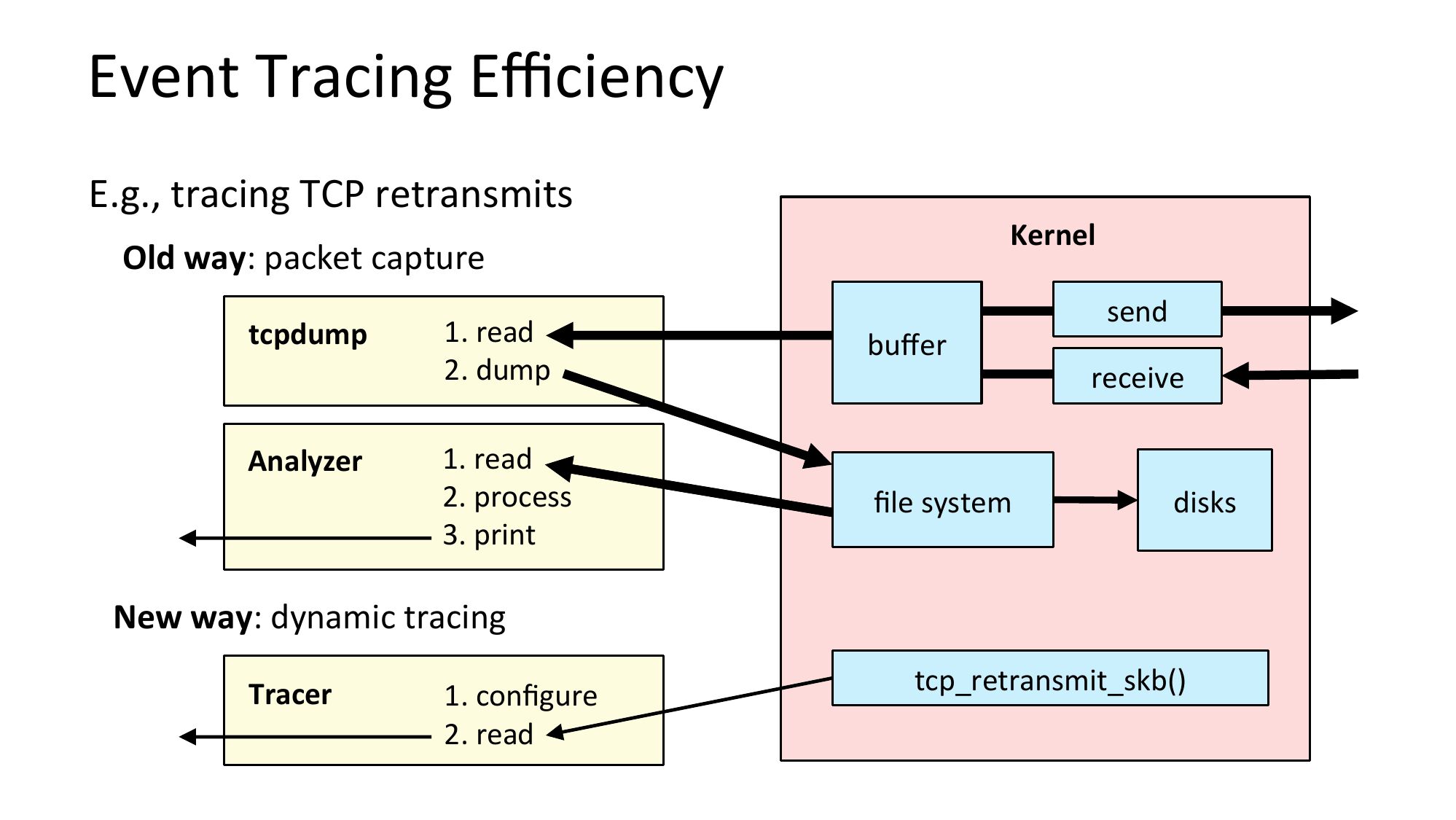 Event Tracing Efficiency

E.g., tracing TCP retransmits

Old way: packet capture

tcpdump
1. read
2. dump

Analyzer
1. read
2. process
3. print

New way: dynamic tracing

Tracer
1. configure
2. read

Kernel

buffer

send

receive

file system

disks

tcp_retransmit_skb()